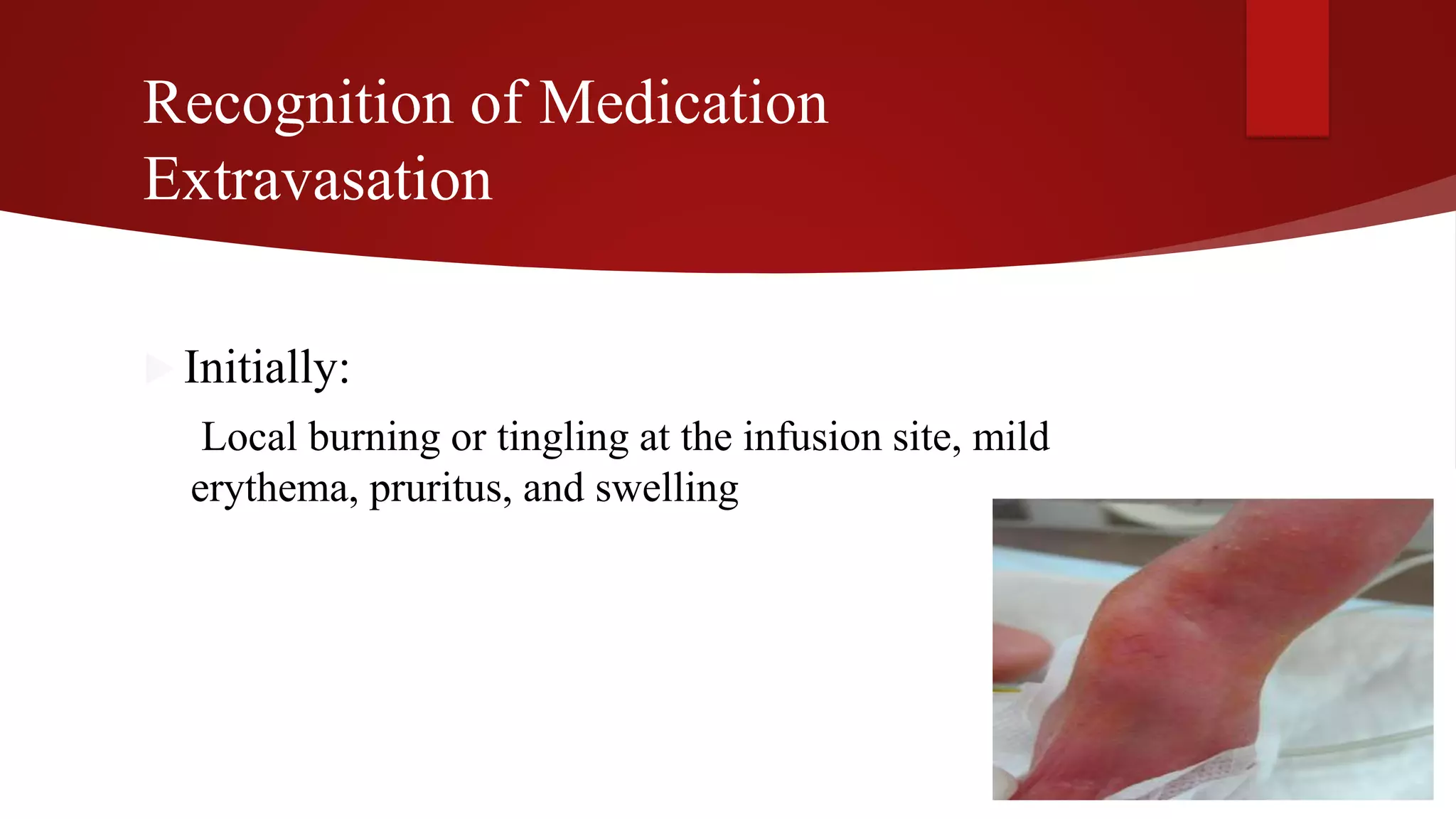 Recognition of Medication Extravasation

Initially:

Local burning or tingling at the infusion site, mild erythema, pruritus, and swelling